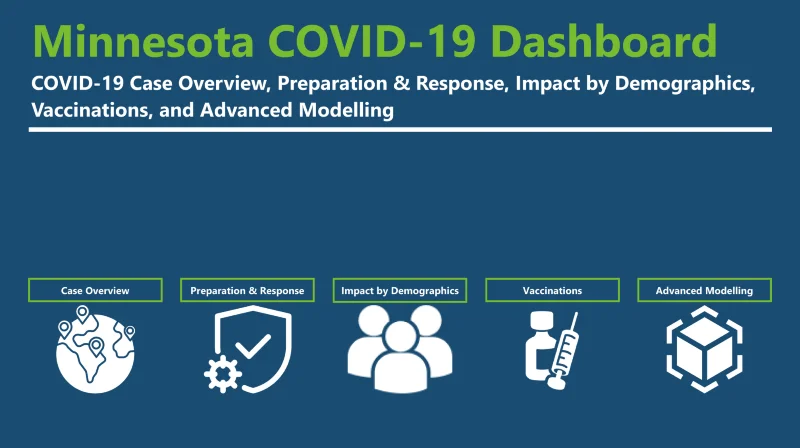 Minnesota COVID-19 Dashboard

COVID-19 Case Overview, Preparation & Response, Impact by Demographics, Vaccinations, and Advanced Modelling

Case Overview

Preparation & Response

Impact by Demographics

Vaccinations

Advanced Modelling